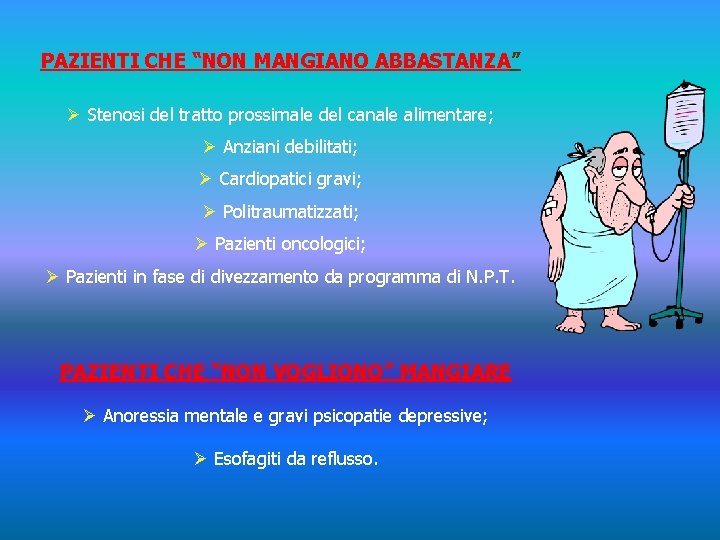 PAZIENTI CHE “NON MANGIANO ABBASTANZA”

➢ Stenosi del tratto prossimale del canale alimentare;

➢ Anziani debilitati;

➢ Cardiopatici gravi;

➢ Politraumatizzati;

➢ Pazienti oncologici;

➢ Pazienti in fase di divezzamento da programma di N.P.T.

PAZIENTI CHE “NON VOGLIONO” MANGIARE

➢ Anoressia mentale e gravi psicopatie depressive;

➢ Esofagiti da reflusso.